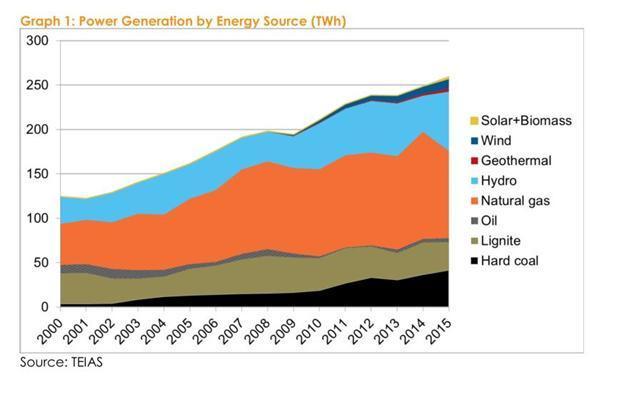 Graph 1: Power Generation by Energy Source (TWh)

300
250
200
150
100
50
0

2000 2001 2002 2003 2004 2005 2006 2007 2008 2009 2010 2011 2012 2013 2014 2015

Solar+Biomass
Wind
Geothermal
Hydro
Natural gas
Oil
Lignite
Hard coal

Source: TEIAS